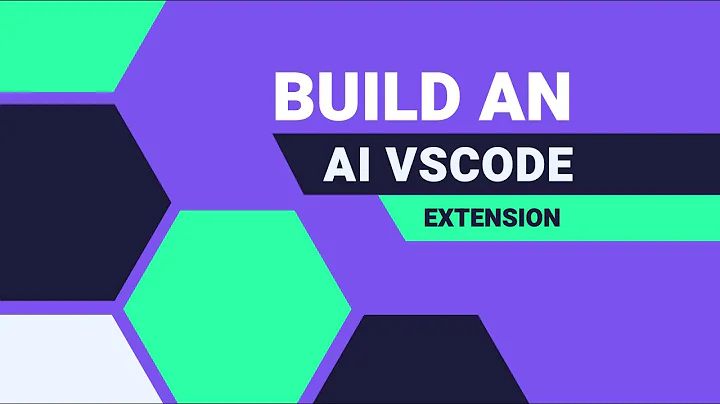 BUILD AN
AI VSCODE
EXTENSION